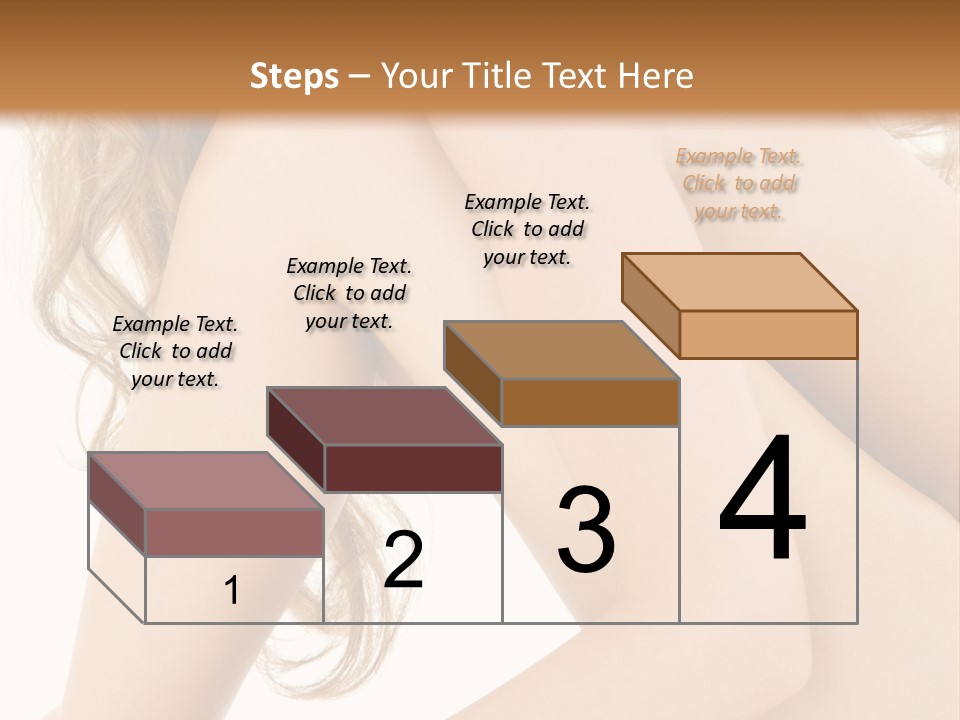 Steps – Your Title Text Here

Example Text. Click to add your text.

Example Text. Click to add your text.

Example Text. Click to add your text.

Example Text. Click to add your text.

1

2

3

4